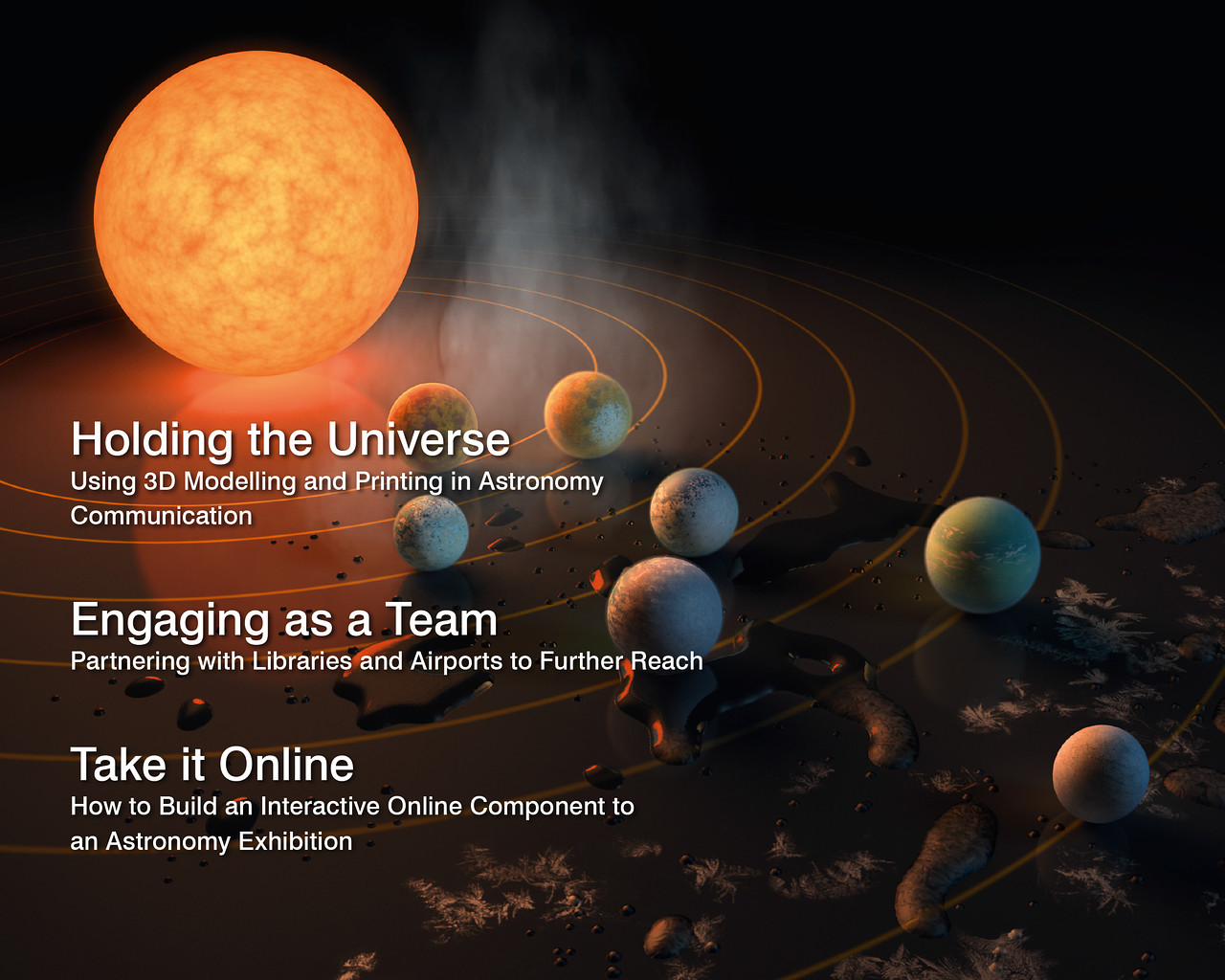 Holding the Universe
Using 3D Modelling and Printing in Astronomy Communication

Engaging as a Team
Partnering with Libraries and Airports to Further Reach

Take it Online
How to Build an Interactive Online Component to an Astronomy Exhibition